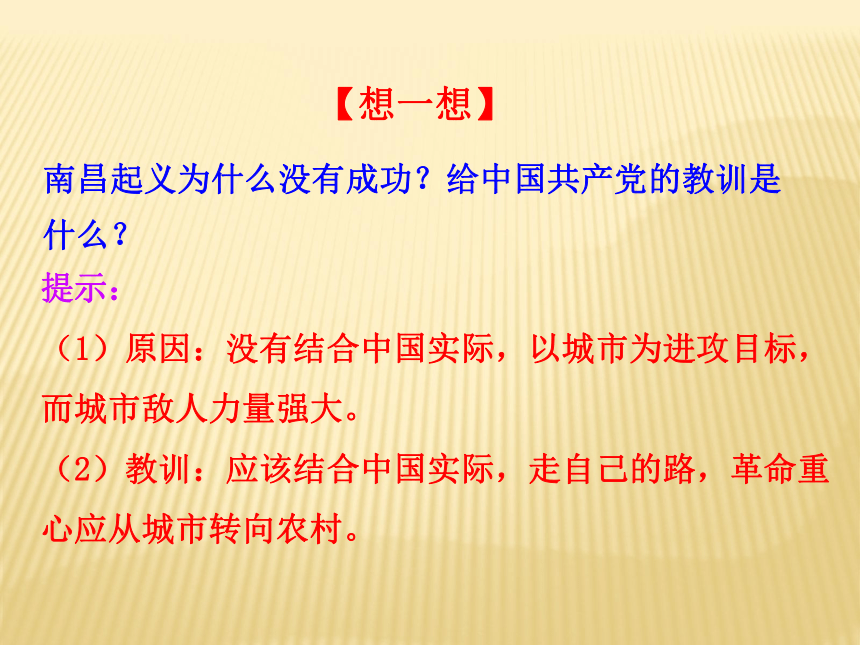 【想一想】

南昌起义为什么没有成功？给中国共产党的教训是什么？

提示：

（1）原因：没有结合中国实际，以城市为进攻目标，而城市敌人力量强大。

（2）教训：应该结合中国实际，走自己的路，革命重心应从城市转向农村。